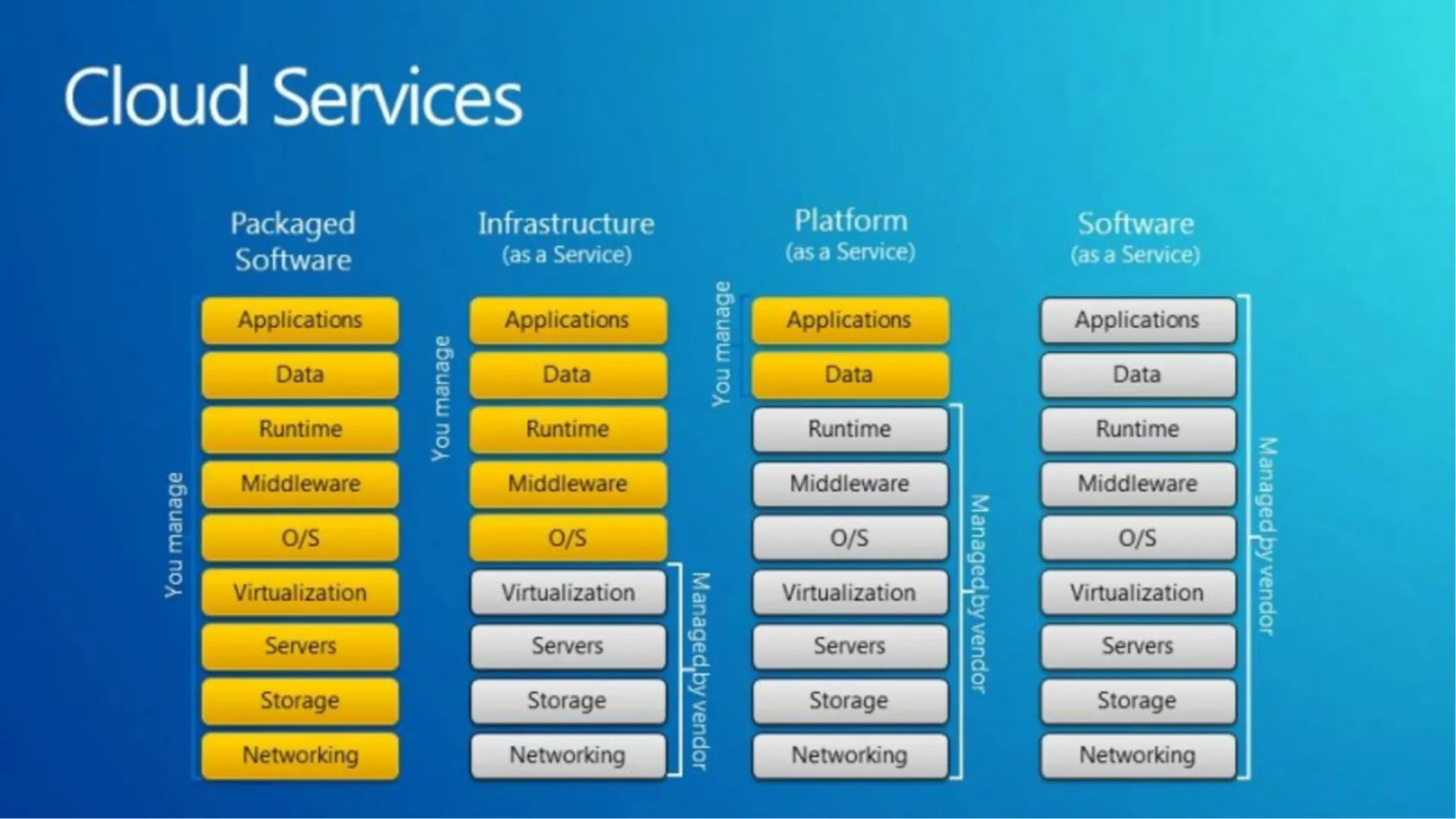 Cloud Services

Packaged Software

You manage

Applications
Data
Runtime
Middleware
O/S
Virtualization
Servers
Storage
Networking

Infrastructure (as a Service)

You manage

Applications
Data
Runtime
Middleware
O/S
Virtualization
Servers
Storage
Networking

Managed by vendor

Platform (as a Service)

You manage

Applications
Data
Runtime
Middleware
O/S
Virtualization
Servers
Storage
Networking

Managed by vendor

Software (as a Service)

Applications
Data
Runtime
Middleware
O/S
Virtualization
Servers
Storage
Networking

Managed by vendor